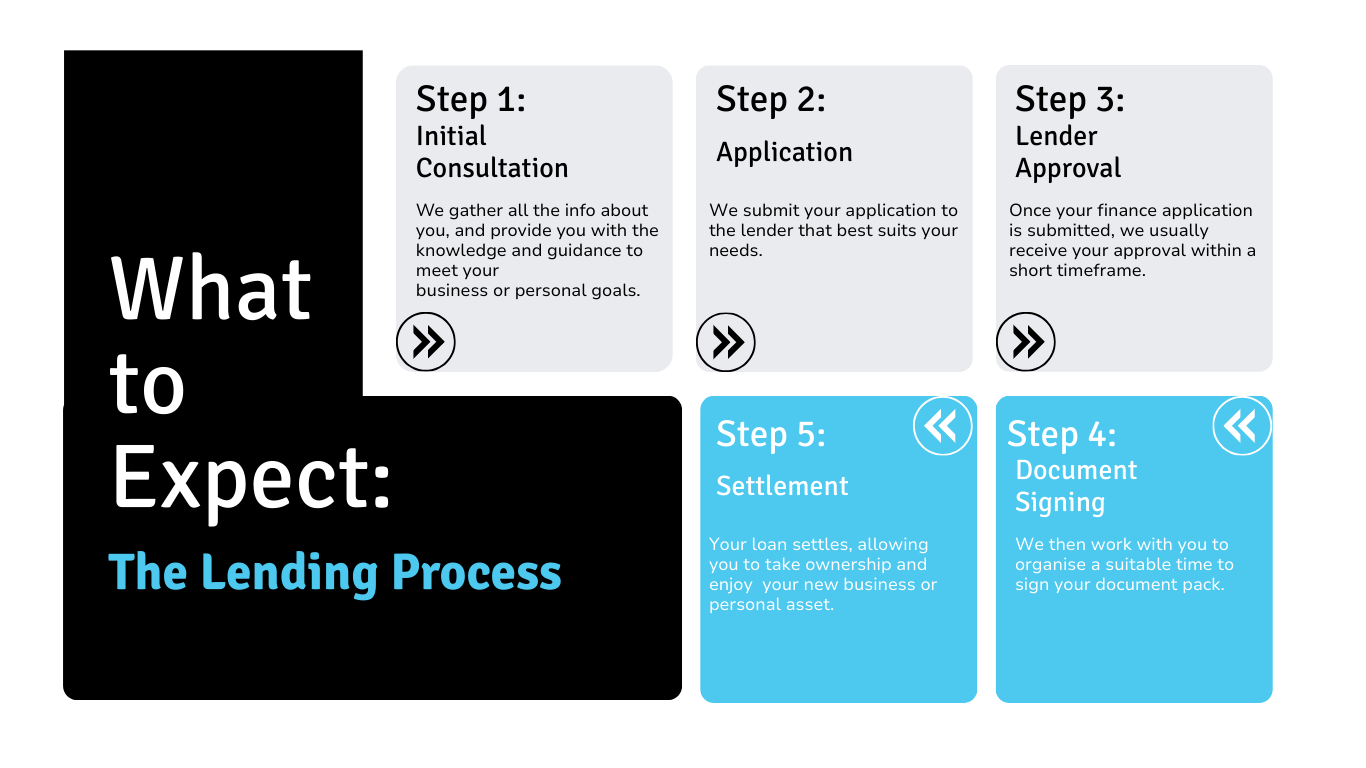 What to Expect:

The Lending Process

Step 1:
Initial Consultation

We gather all the info about you, and provide you with the knowledge and guidance to meet your business or personal goals.

Step 2:
Application

We submit your application to the lender that best suits your needs.

Step 3:
Lender Approval

Once your finance application is submitted, we usually receive your approval within a short timeframe.

Step 4:
Document Signing

We then work with you to organise a suitable time to sign your document pack.

Step 5:
Settlement

Your loan settles, allowing you to take ownership and enjoy your new business or personal asset.